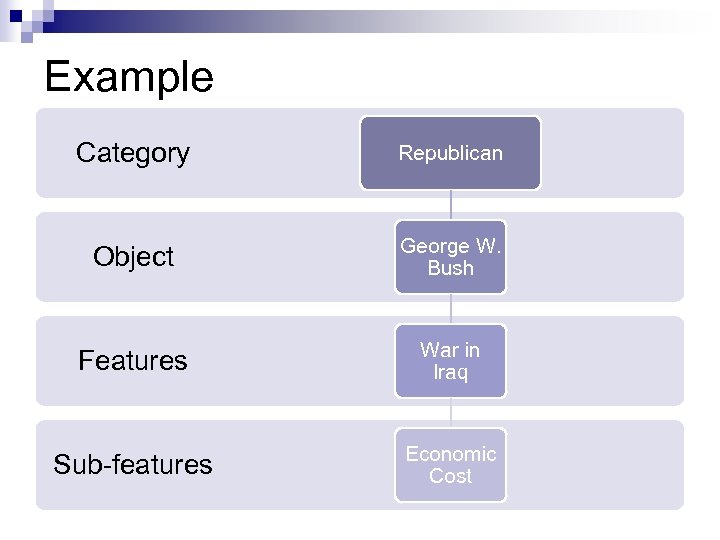 Example

Category

Republican

Object

George W. Bush

Features

War in Iraq

Sub-features

Economic Cost